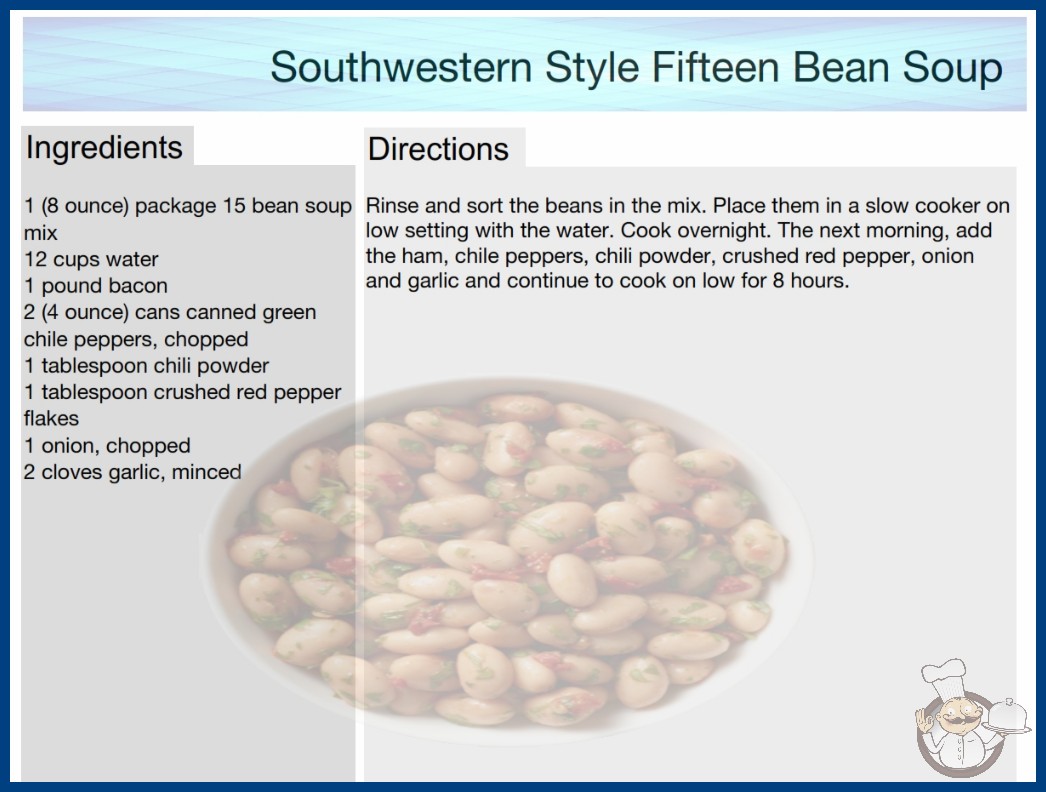 Southwestern Style Fifteen Bean Soup

Ingredients

1 (8 ounce) package 15 bean soup mix
12 cups water
1 pound bacon
2 (4 ounce) cans canned green chile peppers, chopped
1 tablespoon chili powder
1 tablespoon crushed red pepper flakes
1 onion, chopped
2 cloves garlic, minced

Directions

Rinse and sort the beans in the mix. Place them in a slow cooker on low setting with the water. Cook overnight. The next morning, add the ham, chile peppers, chili powder, crushed red pepper, onion and garlic and continue to cook on low for 8 hours.